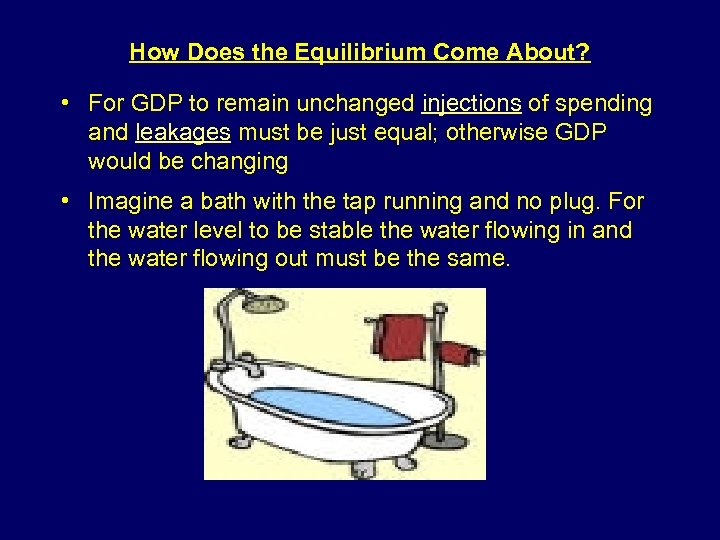 How Does the Equilibrium Come About?

• For GDP to remain unchanged injections of spending and leakages must be just equal; otherwise GDP would be changing

• Imagine a bath with the tap running and no plug. For the water level to be stable the water flowing in and the water flowing out must be the same.